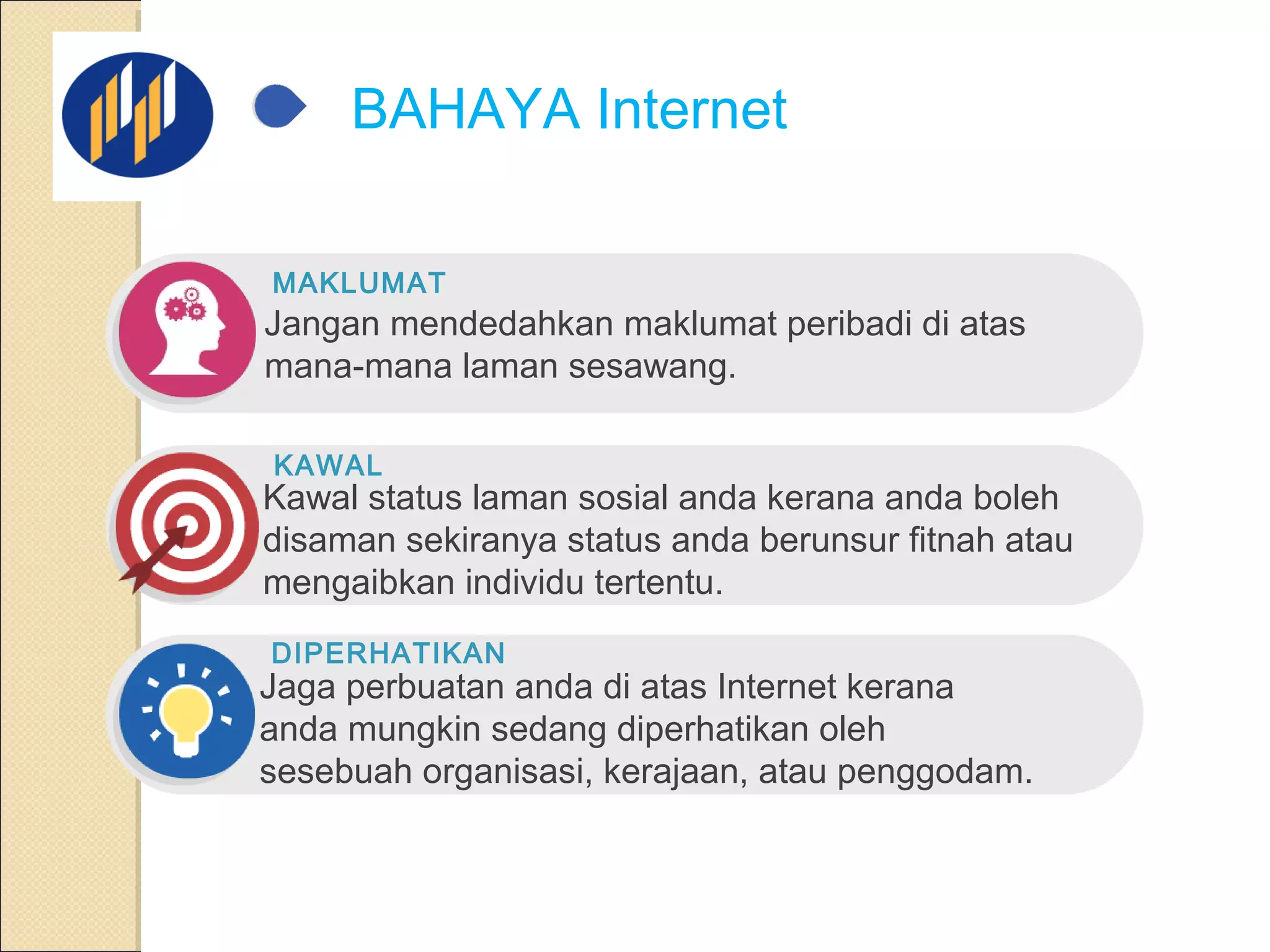 BAHAYA Internet

MAKLUMAT
Jangan mendedahkan maklumat peribadi di atas mana-mana laman sesawang.

KAWAL
Kawal status laman sosial anda kerana anda boleh disaman sekiranya status anda berunsur fitnah atau mengaibkan individu tertentu.

DIPERHATIKAN
Jaga perbuatan anda di atas Internet kerana anda mungkin sedang diperhatikan oleh sesebuah organisasi, kerajaan, atau penggodam.